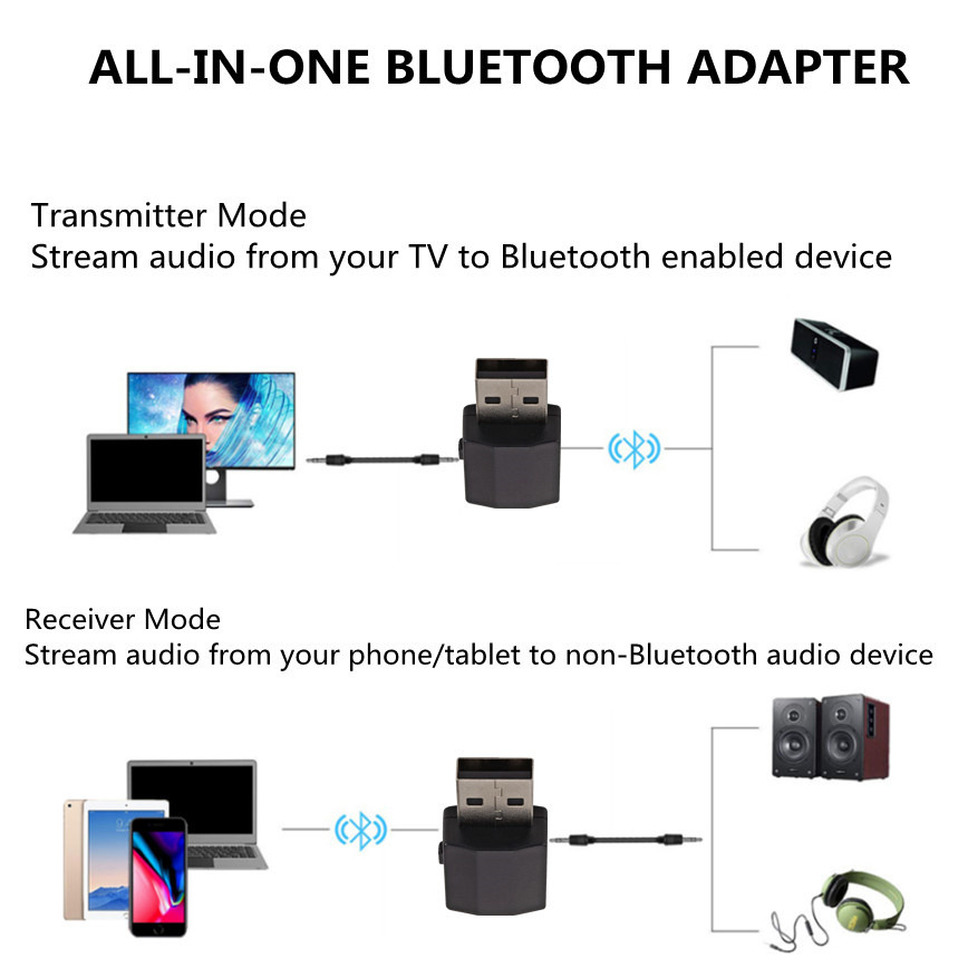 ALL-IN-ONE BLUETOOTH ADAPTER

Transmitter Mode
Stream audio from your TV to Bluetooth enabled device

Receiver Mode
Stream audio from your phone/tablet to non-Bluetooth audio device